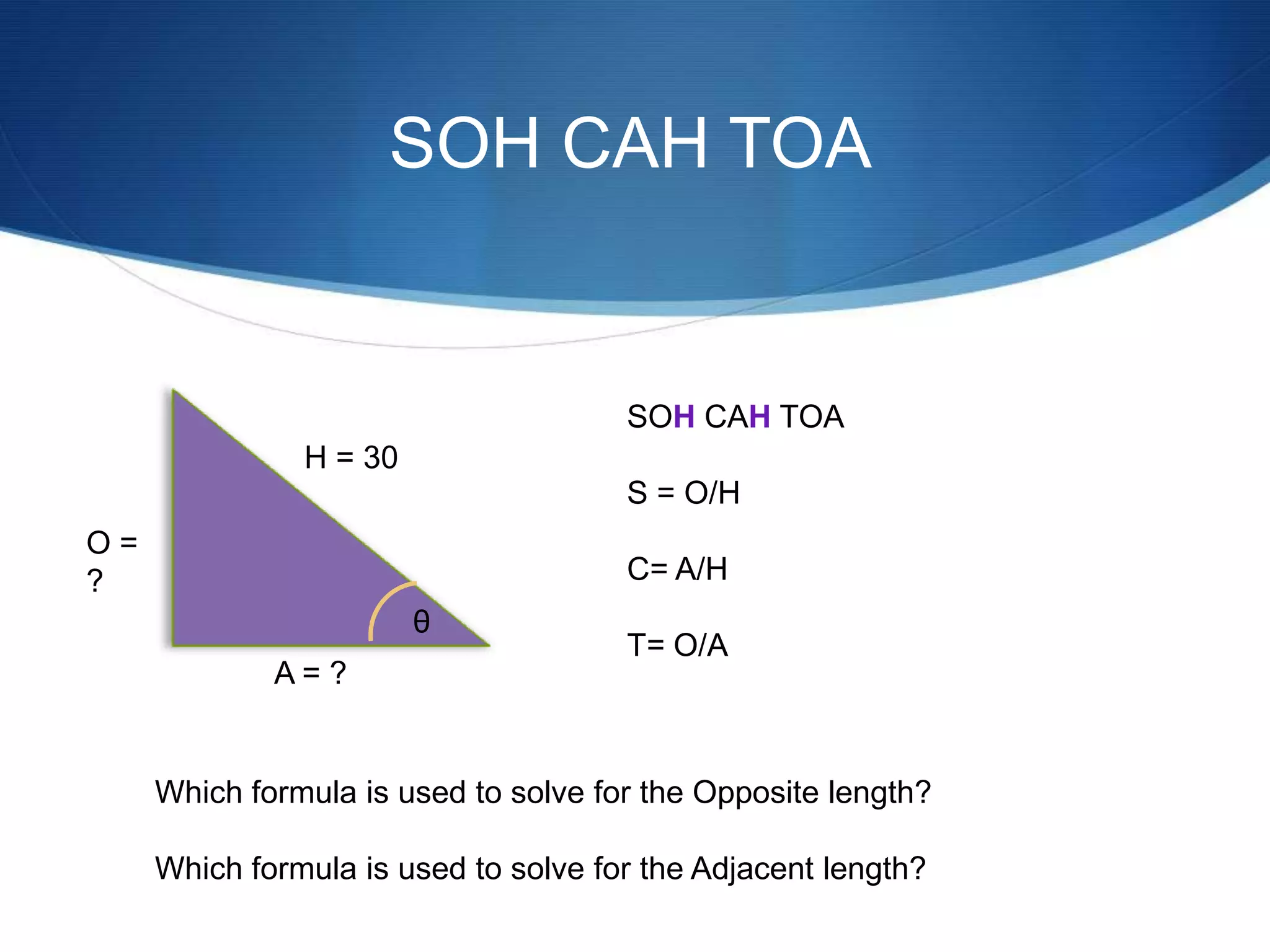 SOH CAH TOA

H = 30

O = ?

θ

A = ?

SOH CAH TOA

S = O/H

C= A/H

T= O/A

Which formula is used to solve for the Opposite length?

Which formula is used to solve for the Adjacent length?